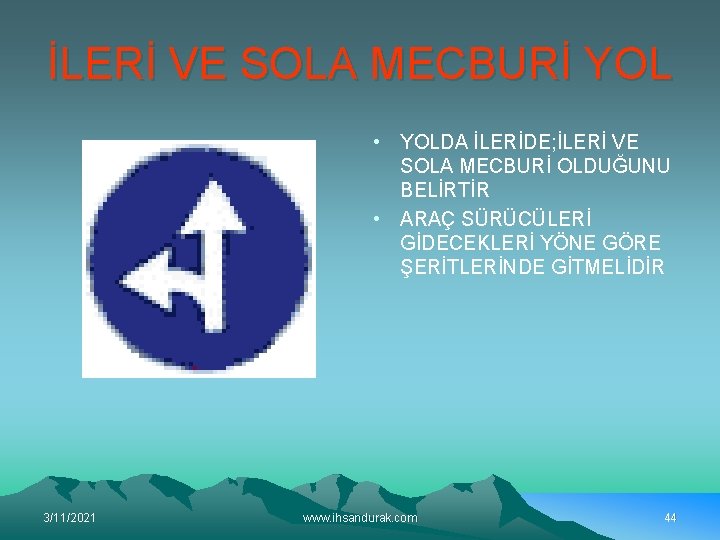 İLERİ VE SOLA MECBURİ YOL

• YOLDA İLERİDE;İLERİ VE SOLA MECBURİ OLDUĞUNU BELİRTİR
• ARAÇ SÜRÜCÜLERİ GİDECEKLERİ YÖNE GÖRE ŞERİTLERİNDE GİTMELİDİR

3/11/2021
www.ihsandurak.com
44